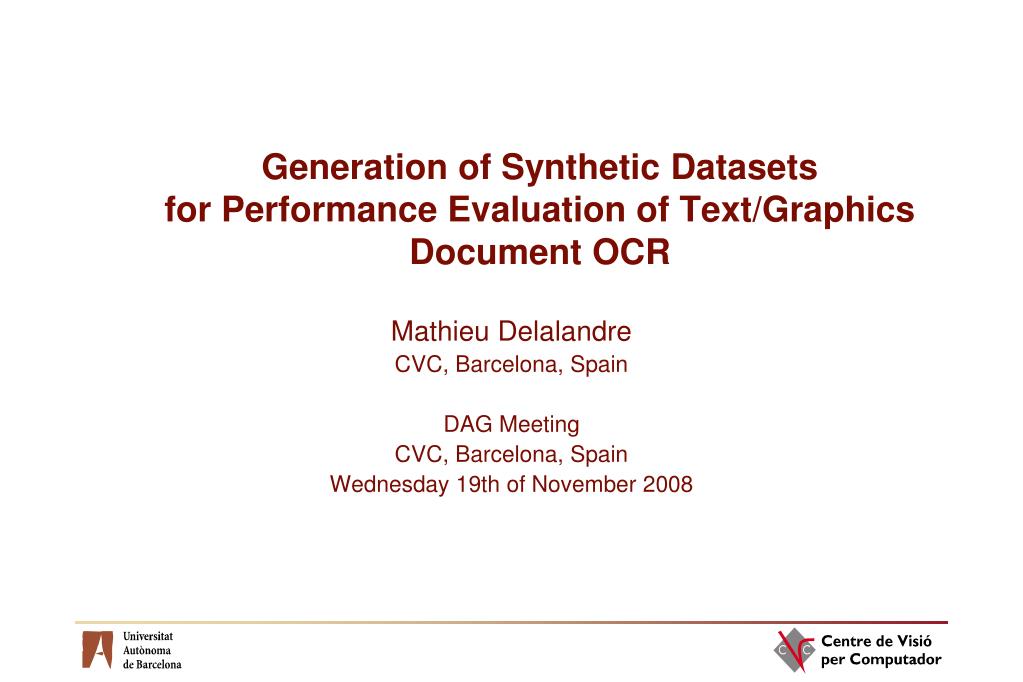 Generation of Synthetic Datasets for Performance Evaluation of Text/Graphics Document OCR

Mathieu Delalandre
CVC, Barcelona, Spain

DAG Meeting
CVC, Barcelona, Spain
Wednesday 19th of November 2008

Universitat Autònoma de Barcelona

Centre de Visió per Computador